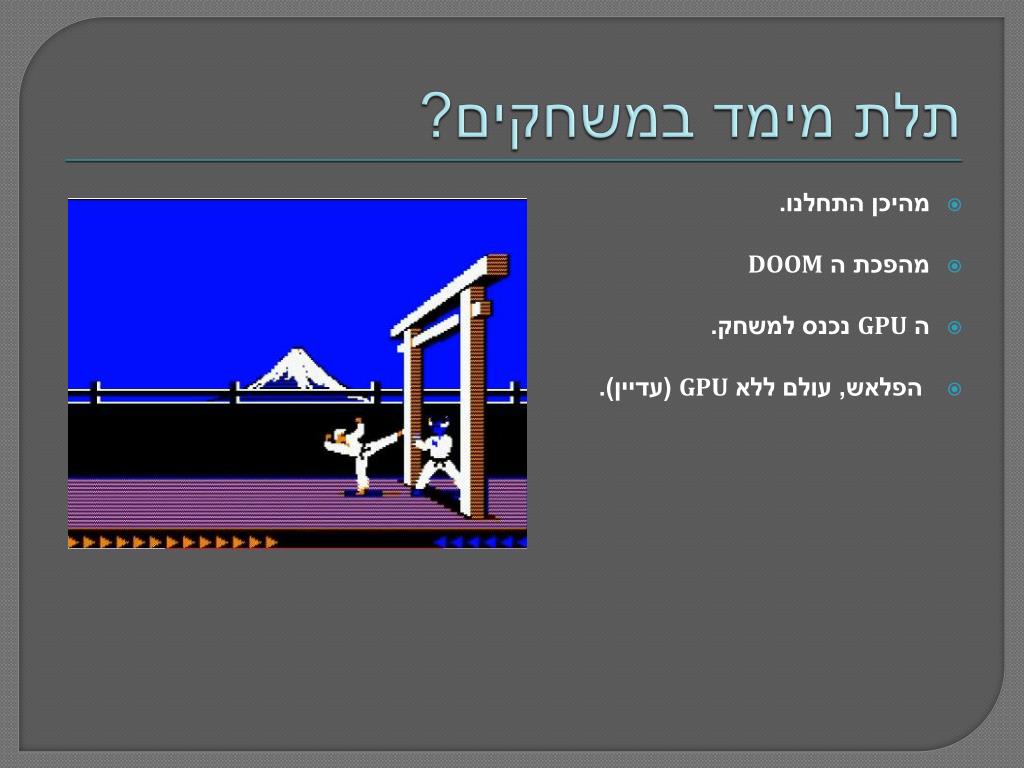 תלת מימד במשחקים?

מהיכן התחלנו.

מהפכת ה DOOM

ה GPU נכנס למשחק.

הפלאש, עולם ללא GPU (עדיין).